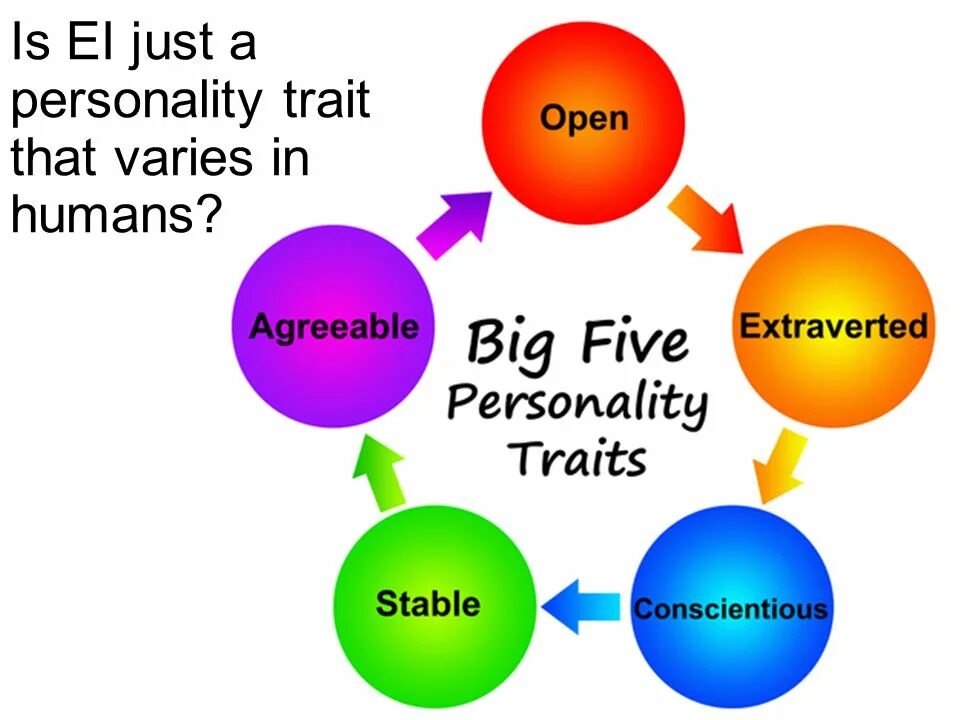 Is EI just a personality trait that varies in humans?

Open

Extraverted

Conscientious

Stable

Agreeable

Big Five Personality Traits